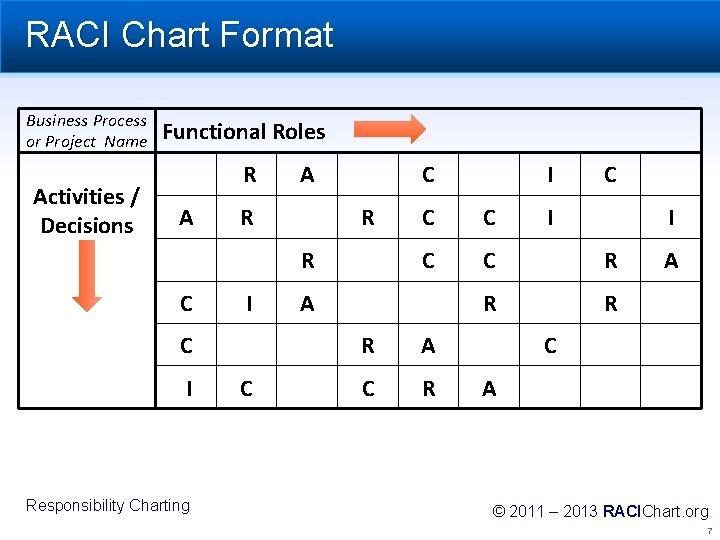 RACI Chart Format

| Business Process or Project Name | Functional Roles | | | | | | | | |
|---|---|---|---|---|---|---|---|---|---|
| Activities / Decisions | | R | A | | C | | I | C | |
| | A | R | | R | C | C | I | | I |
| | | | R | | C | C | | R | A |
| | C | I | A | | | R | | R | |
| | C | | | R | A | | C | | |
| | I | C | | C | R | A | | | |

Responsibility Charting

© 2011 – 2013 RACIChart.org

7